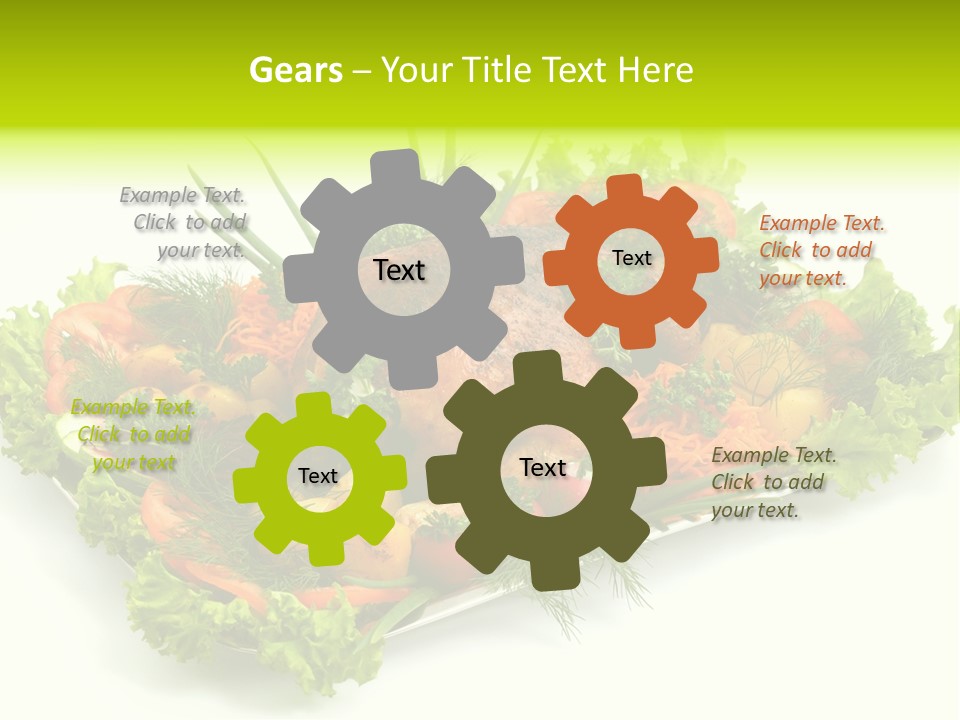 Gears – Your Title Text Here

Example Text. Click to add your text.

Text

Text

Example Text. Click to add your text.

Example Text. Click to add your text

Text

Text

Example Text. Click to add your text.